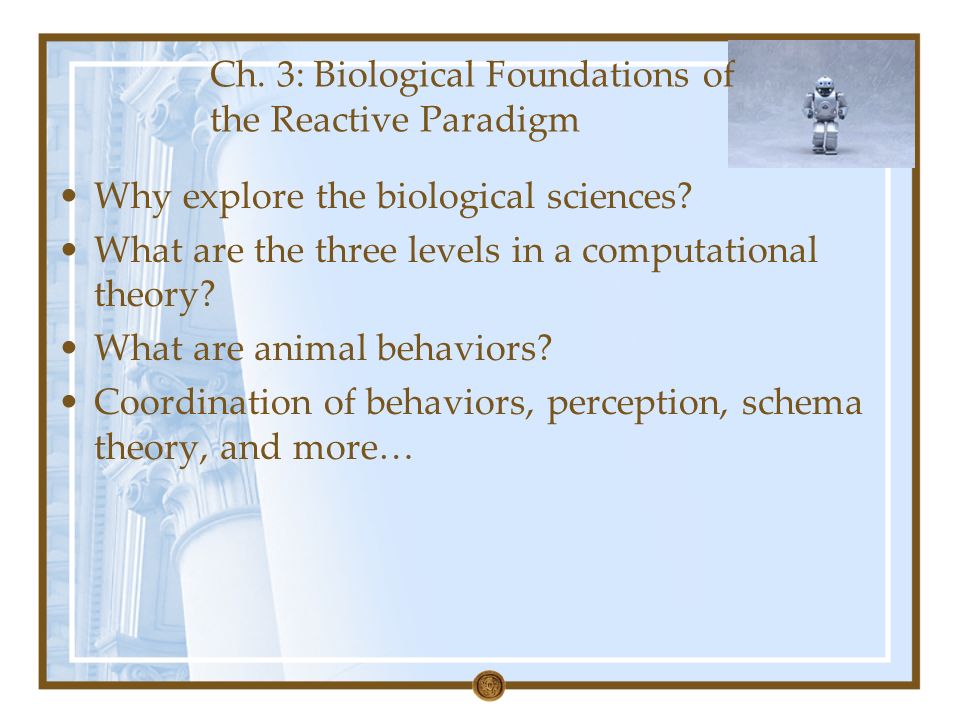 Ch. 3: Biological Foundations of the Reactive Paradigm

• Why explore the biological sciences?
• What are the three levels in a computational theory?
• What are animal behaviors?
• Coordination of behaviors, perception, schema theory, and more…